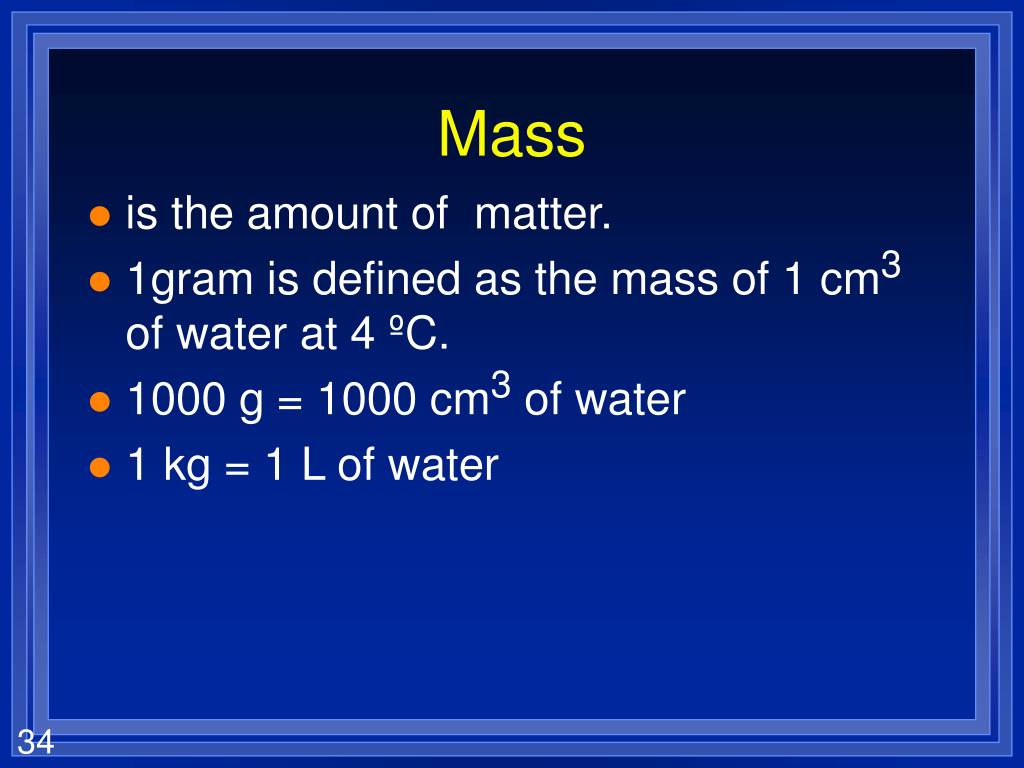 Mass

- is the amount of matter.
- 1gram is defined as the mass of 1 $cm^3$ of water at 4 ºC.
- 1000 g = 1000 $cm^3$ of water
- 1 kg = 1 L of water

34